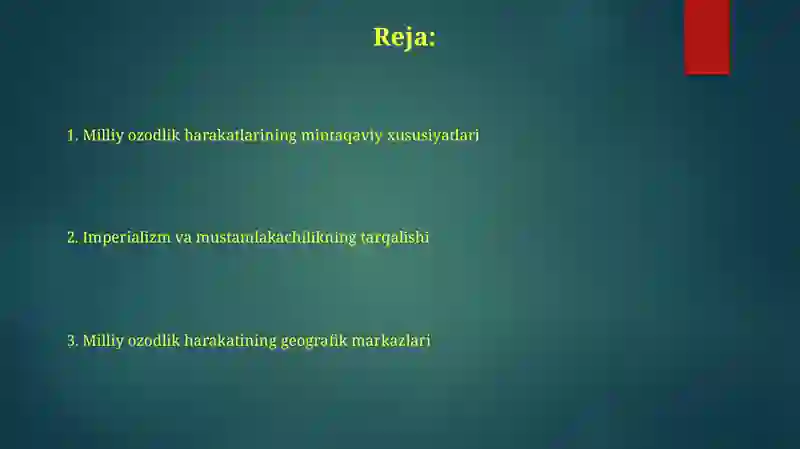 Reja:

1. Milliy ozodlik harakatlarining mintaqaviy xususiyatlari

2. Imperializm va mustamlakachilikning tarqalishi

3. Milliy ozodlik harakatining geografik markazlari